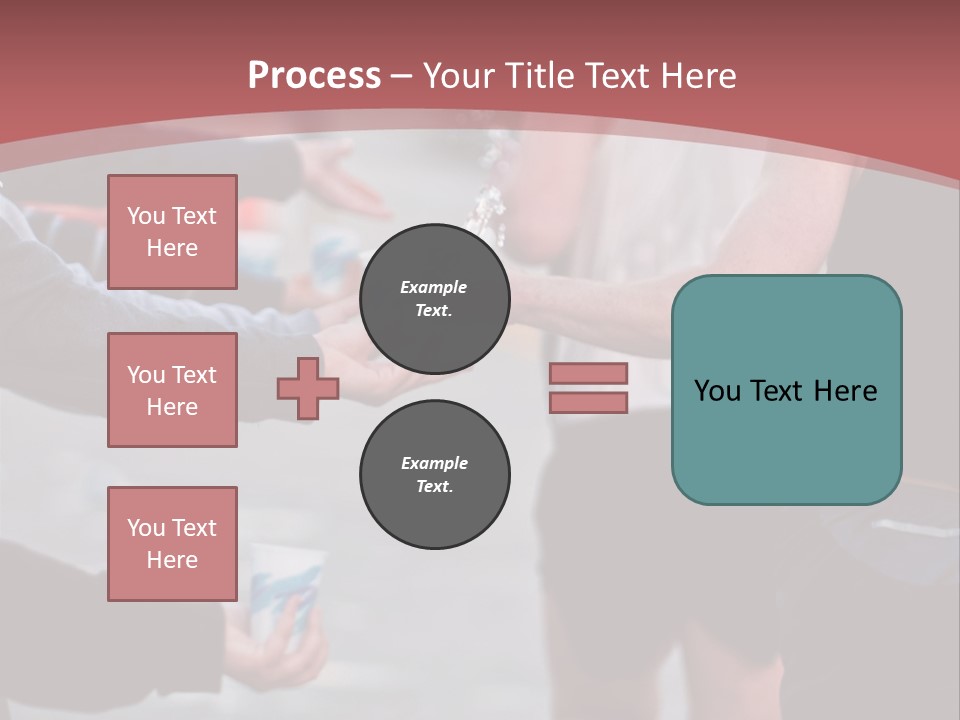 Process – Your Title Text Here

You Text Here

You Text Here

You Text Here

Example Text.

Example Text.

You Text Here